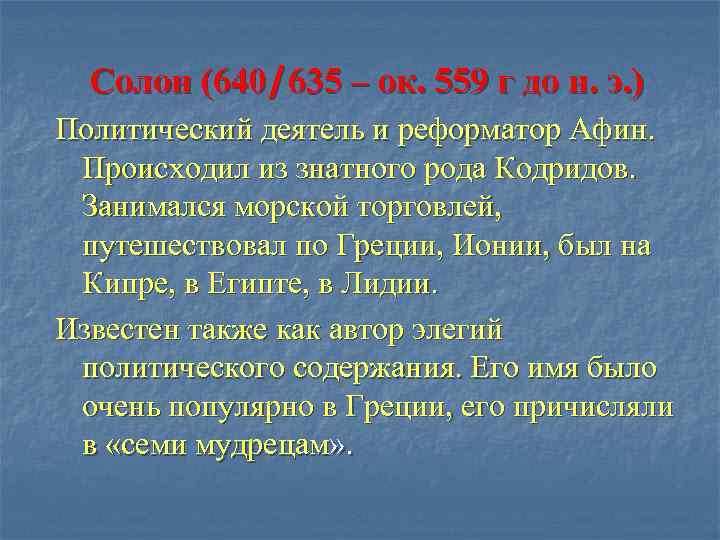 Солон (640/635 – ок. 559 г до н. э.)

Политический деятель и реформатор Афин. Происходил из знатного рода Кодридов. Занимался морской торговлей, путешествовал по Греции, Ионии, был на Кипре, в Египте, в Лидии.

Известен также как автор элегий политического содержания. Его имя было очень популярно в Греции, его причисляли в «семи мудрецам».